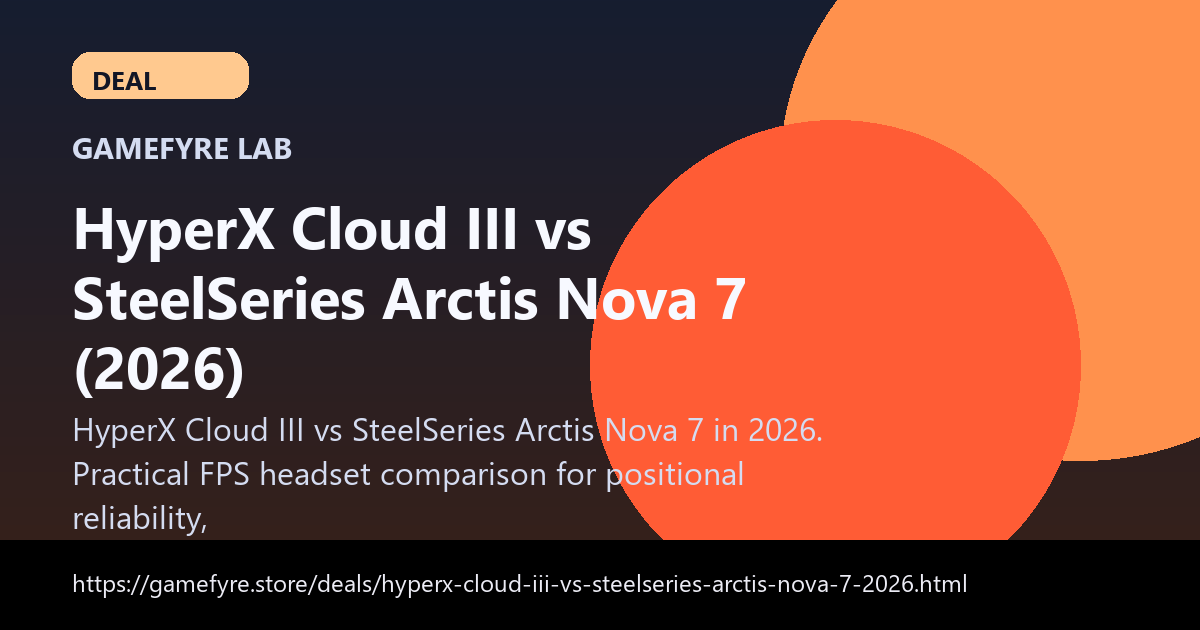 DEAL

GAMEFYRE LAB

HyperX Cloud III vs SteelSeries Arctis Nova 7 (2026)

HyperX Cloud III vs SteelSeries Arctis Nova 7 in 2026. Practical FPS headset comparison for positional reliability,

https://gamefyre.store/deals/hyperx-cloud-iii-vs-steelseries-arctis-nova-7-2026.html